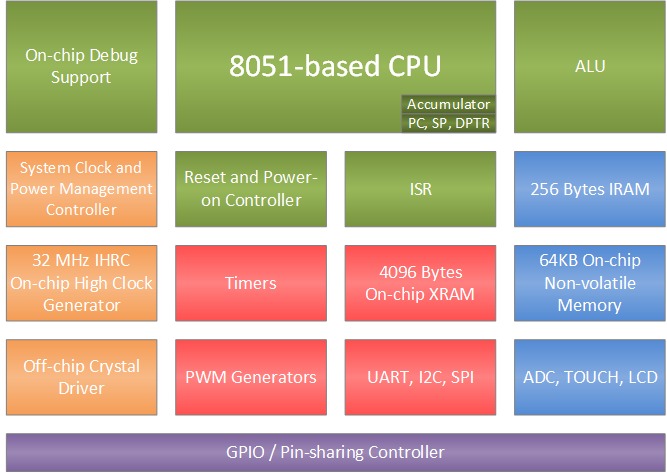 On-chip Debug Support

8051-based CPU

Accumulator

PC, SP, DPTR

ALU

System Clock and Power Management Controller

Reset and Power-on Controller

ISR

256 Bytes IRAM

32 MHz IHRC On-chip High Clock Generator

Timers

4096 Bytes On-chip XRAM

64KB On-chip Non-volatile Memory

Off-chip Crystal Driver

PWM Generators

UART, I2C, SPI

ADC, TOUCH, LCD

GPIO / Pin-sharing Controller